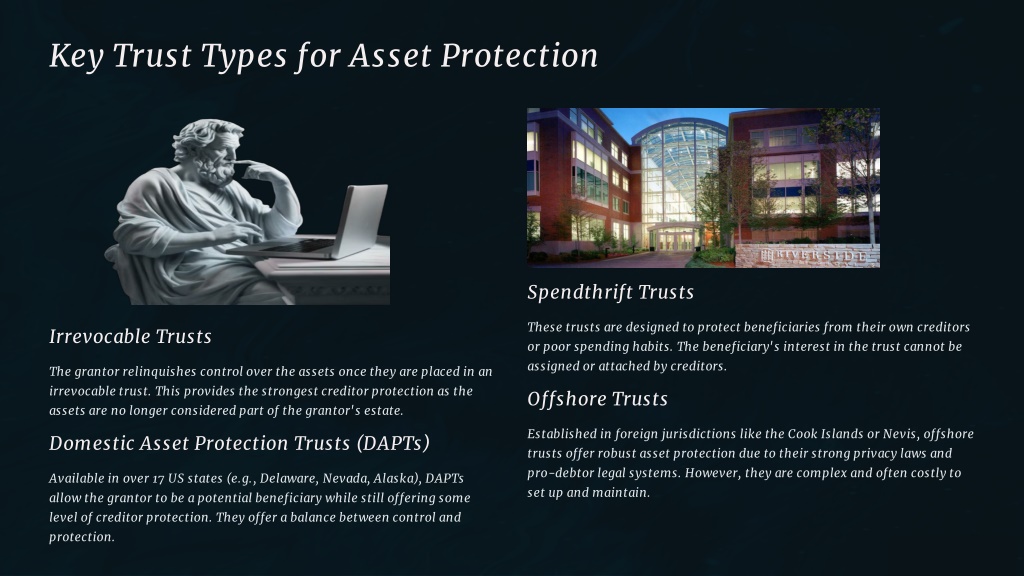 Key Trust Types for Asset Protection

Irrevocable Trusts

The grantor relinquishes control over the assets once they are placed in an irrevocable trust. This provides the strongest creditor protection as the assets are no longer considered part of the grantor's estate.

Domestic Asset Protection Trusts (DAPTs)

Available in over 17 US states (e.g., Delaware, Nevada, Alaska), DAPTs allow the grantor to be a potential beneficiary while still offering some level of creditor protection. They offer a balance between control and protection.

RIVERSIDE

Spendthrift Trusts

These trusts are designed to protect beneficiaries from their own creditors or poor spending habits. The beneficiary's interest in the trust cannot be assigned or attached by creditors.

Offshore Trusts

Established in foreign jurisdictions like the Cook Islands or Nevis, offshore trusts offer robust asset protection due to their strong privacy laws and pro-debtor legal systems. However, they are complex and often costly to set up and maintain.